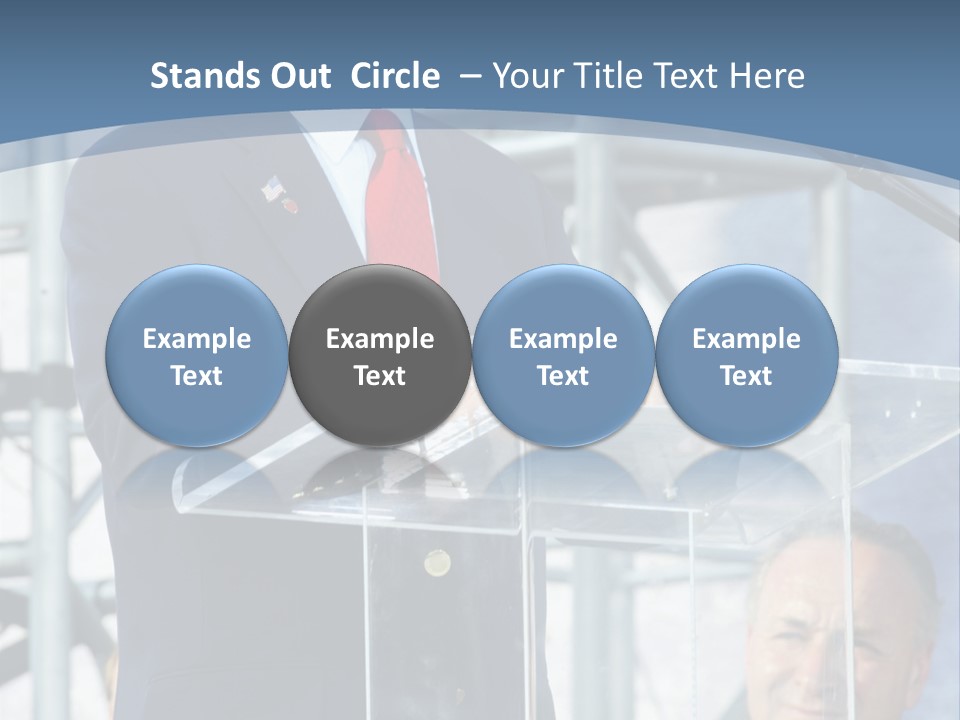 Stands Out Circle – Your Title Text Here

Example Text

Example Text

Example Text

Example Text